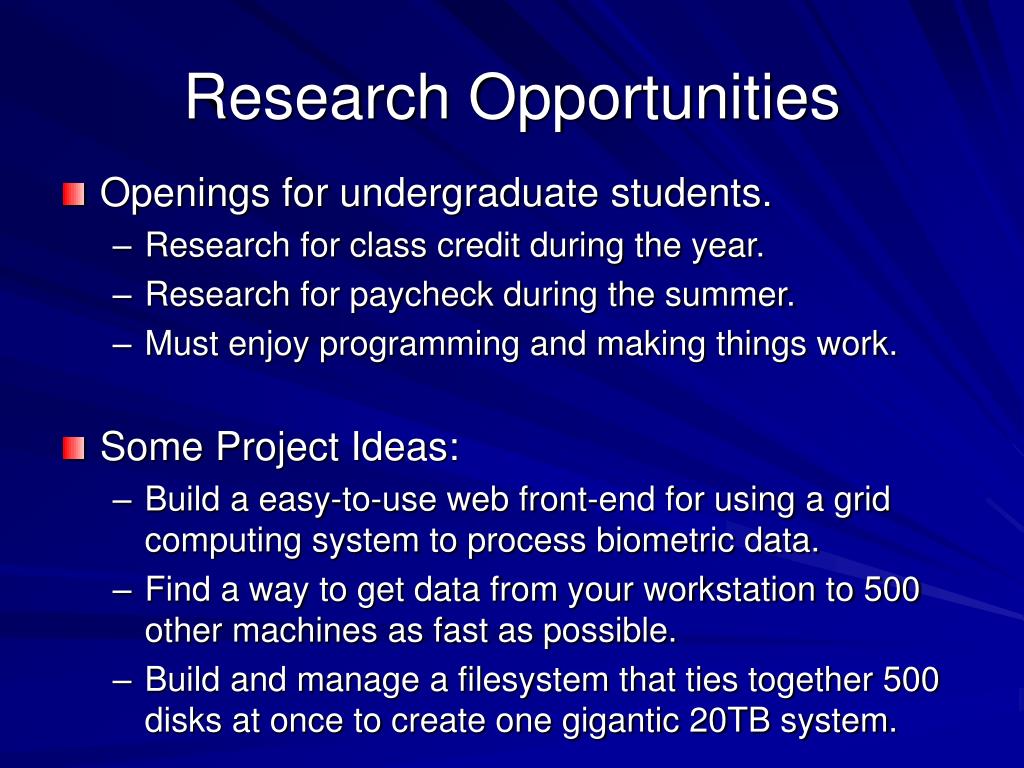 Research Opportunities

Openings for undergraduate students.
– Research for class credit during the year.
– Research for paycheck during the summer.
– Must enjoy programming and making things work.

Some Project Ideas:
– Build a easy-to-use web front-end for using a grid computing system to process biometric data.
– Find a way to get data from your workstation to 500 other machines as fast as possible.
– Build and manage a filesystem that ties together 500 disks at once to create one gigantic 20TB system.